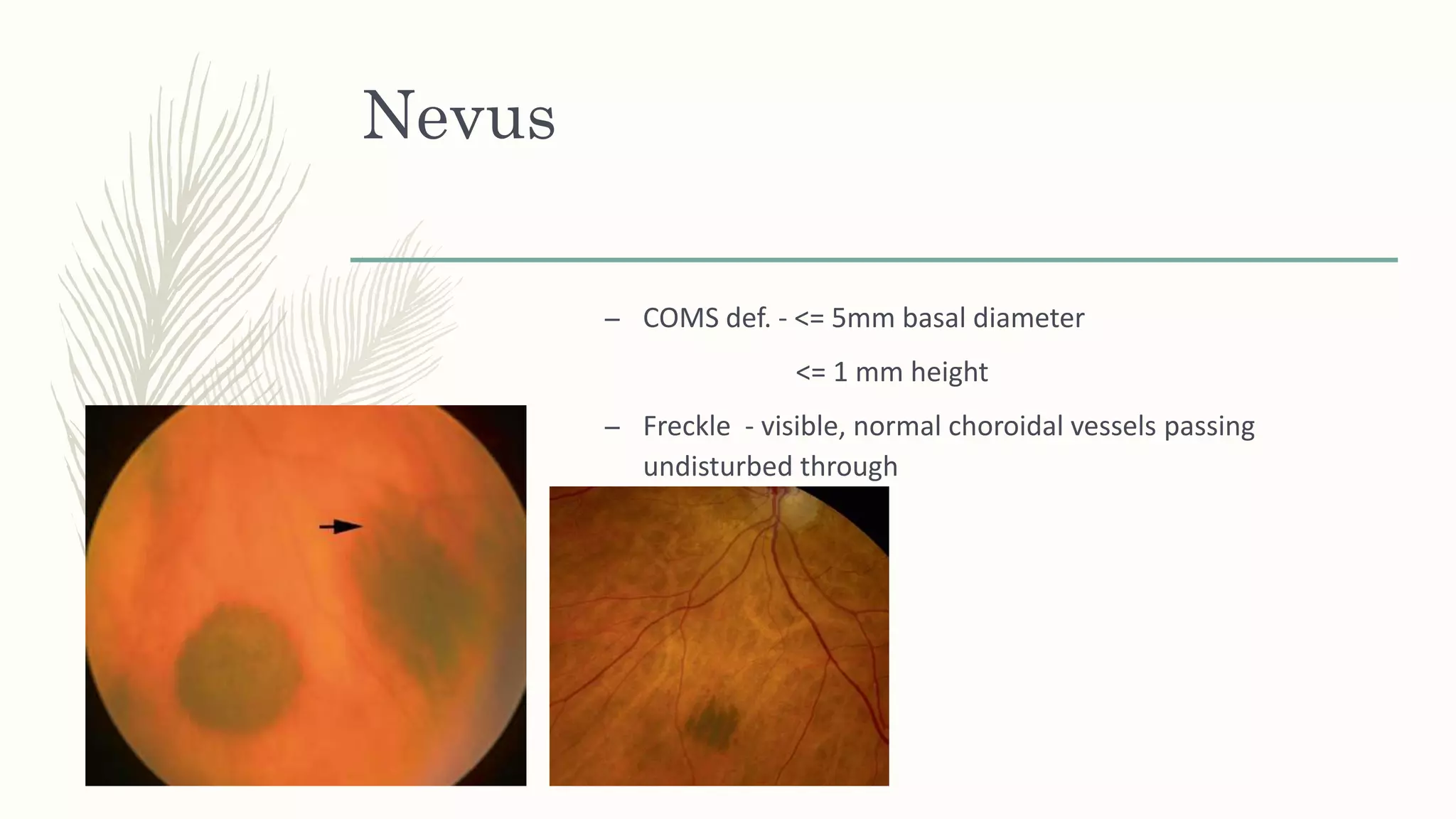 Nevus

– COMS def. - <= 5mm basal diameter

<= 1 mm height

– Freckle - visible, normal choroidal vessels passing undisturbed through